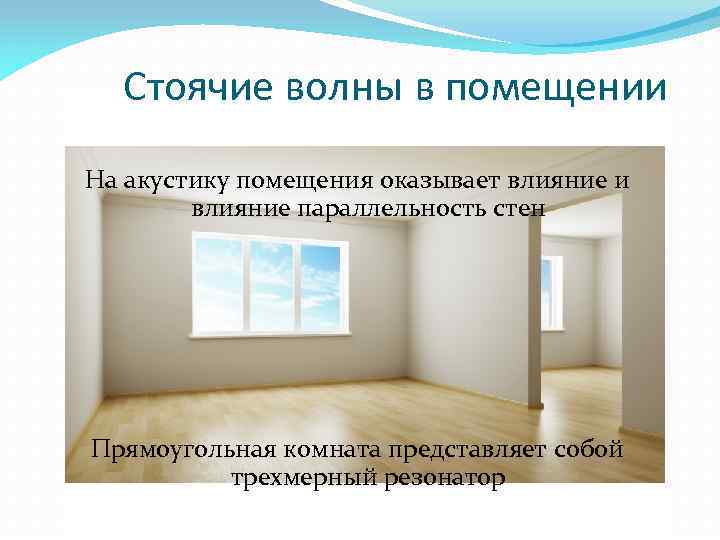 Стоячие волны в помещении

На акустику помещения оказывает влияние и влияние параллельность стен

Прямоугольная комната представляет собой трехмерный резонатор